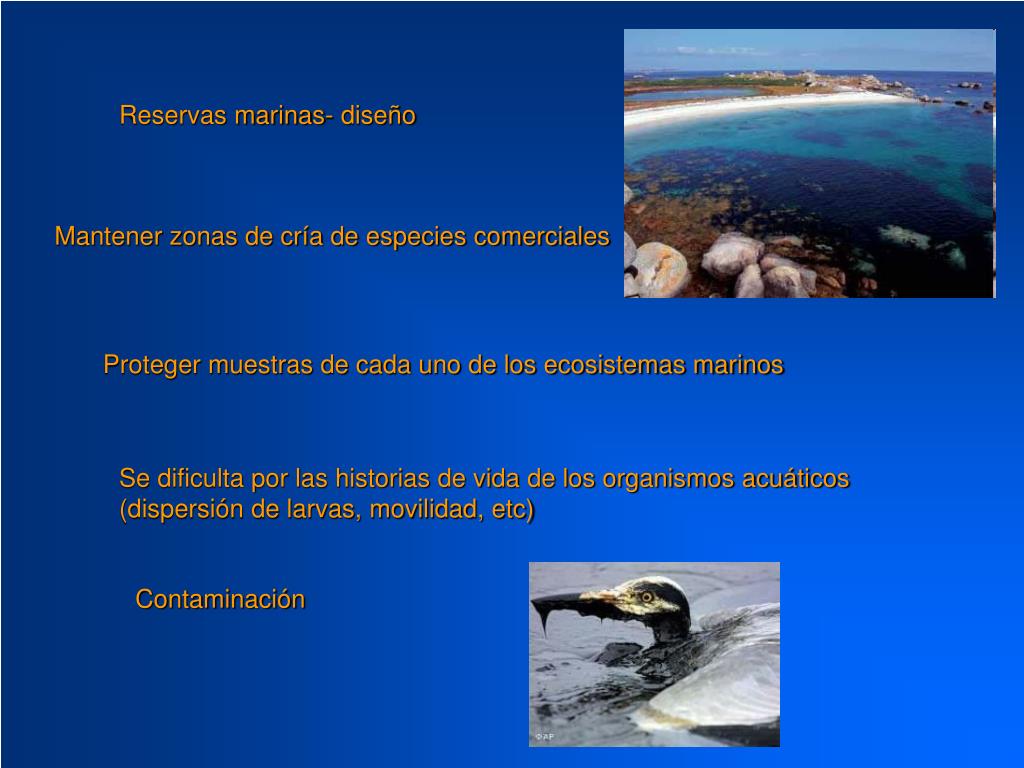 Reservas marinas- diseño

Mantener zonas de cría de especies comerciales

Proteger muestras de cada uno de los ecosistemas marinos

Se dificulta por las historias de vida de los organismos acuáticos (dispersión de larvas, movilidad, etc)

Contaminación

©AP